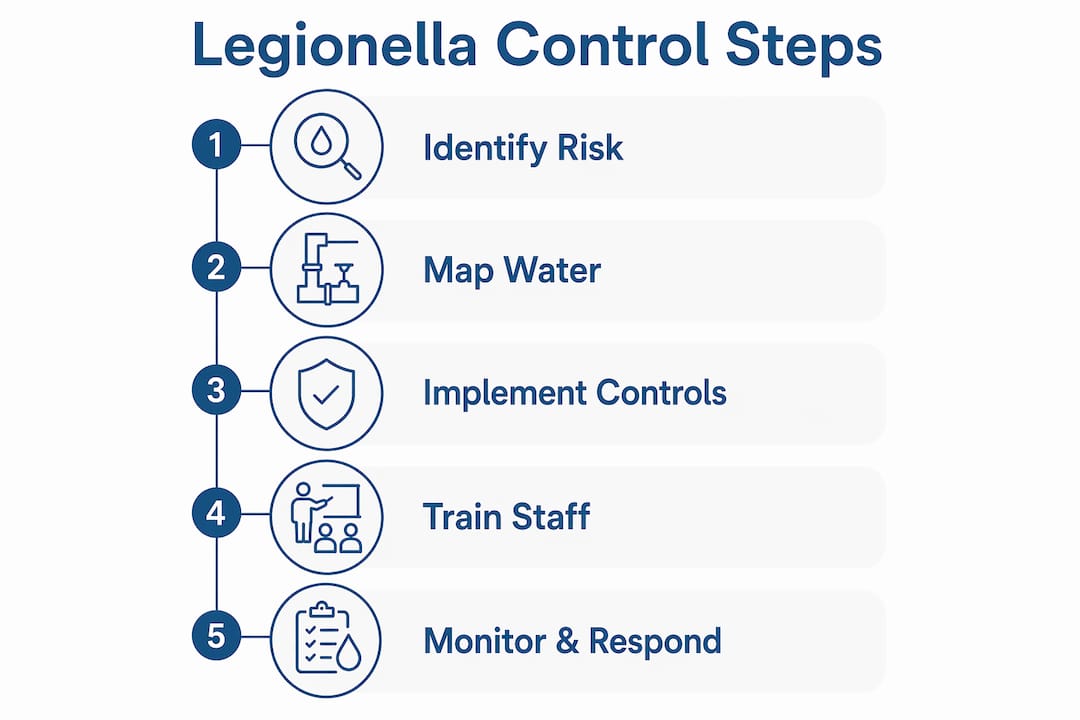 Legionella Control Steps

1 Identify Risk

2 Map Water

3 Implement Controls

4 Train Staff

5 Monitor & Respond